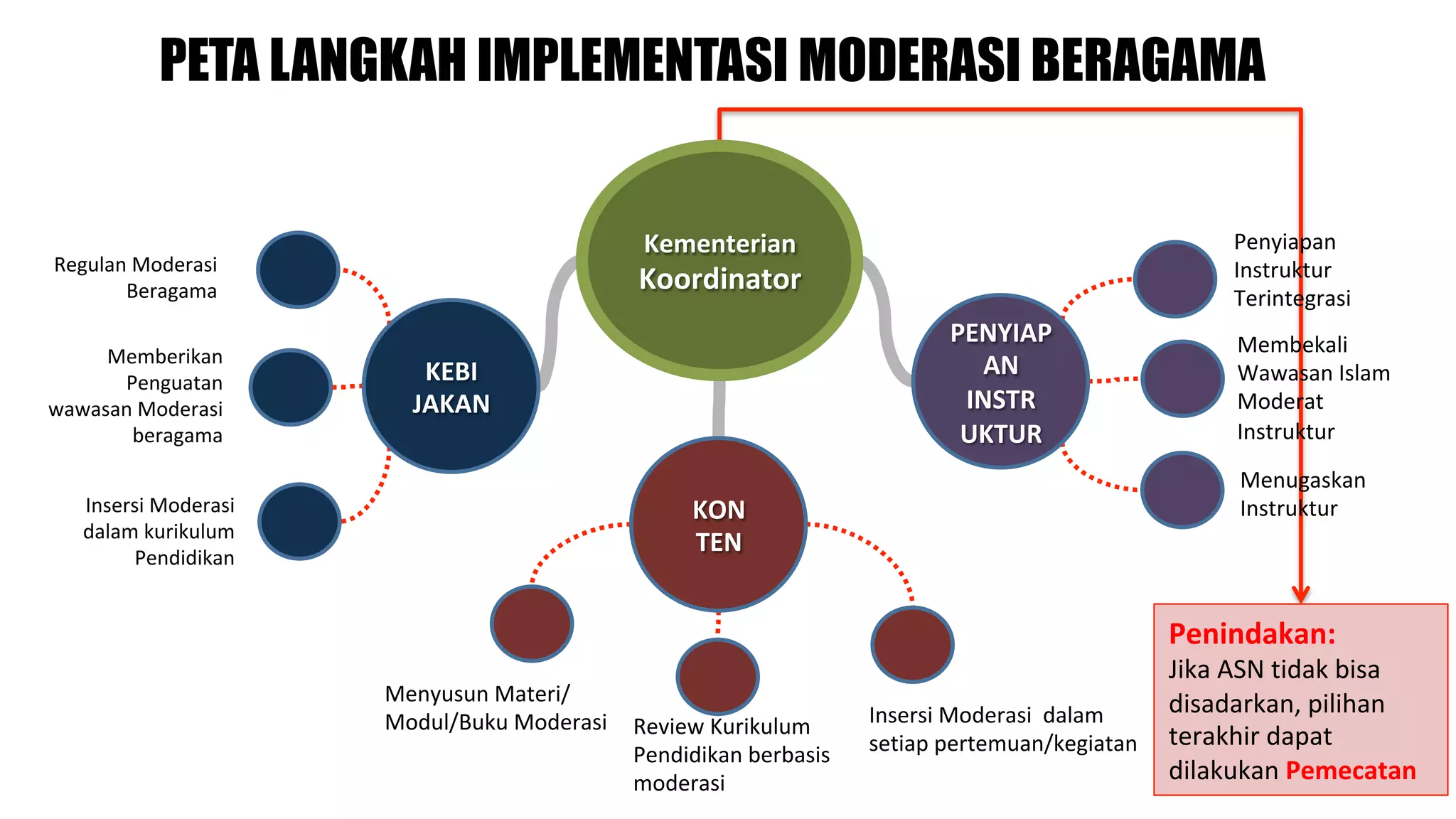 PETA LANGKAH IMPLEMENTASI MODERASI BERAGAMA

Kementerian Koordinator

KEBI JAKAN

Regulan Moderasi Beragama

Memberikan Penguatan wawasan Moderasi beragama

Insersi Moderasi dalam kurikulum Pendidikan

KON TEN

Menyusun Materi/ Modul/Buku Moderasi

Review Kurikulum Pendidikan berbasis moderasi

Insersi Moderasi dalam setiap pertemuan/kegiatan

PENYIAP AN INSTR UKTUR

Penyiapan Instruktur Terintegrasi

Membekali Wawasan Islam Moderat Instruktur

Menugaskan Instruktur

Penindakan:
Jika ASN tidak bisa disadarkan, pilihan terakhir dapat dilakukan Pemecatan